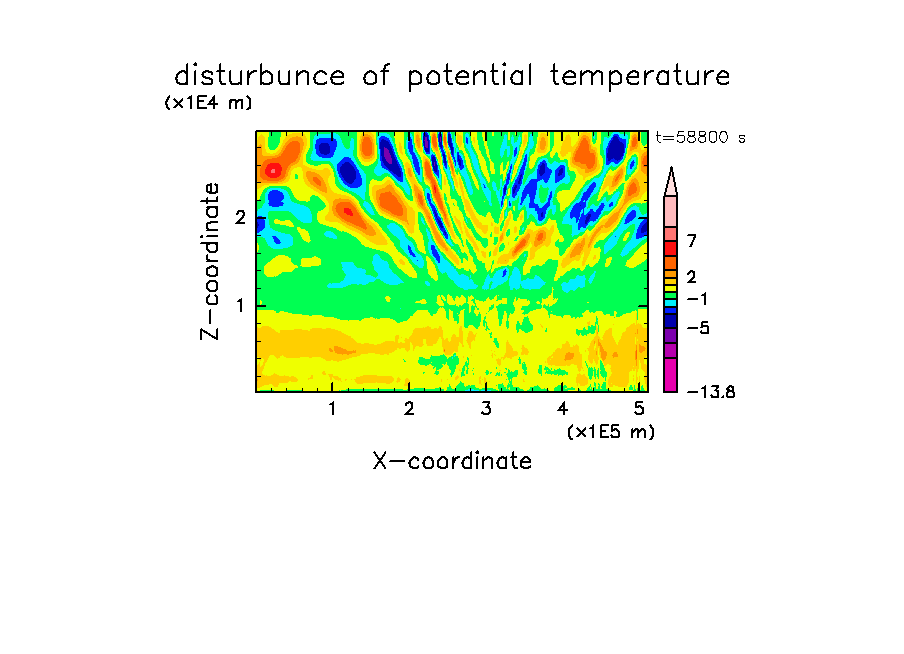 disturbunce of potential temperature

(x1E4 m)

t=58800 s

Z-coordinate

2

1

7

2

−1

−5

−13.8

1 2 3 4 5

(x1E5 m)

X-coordinate